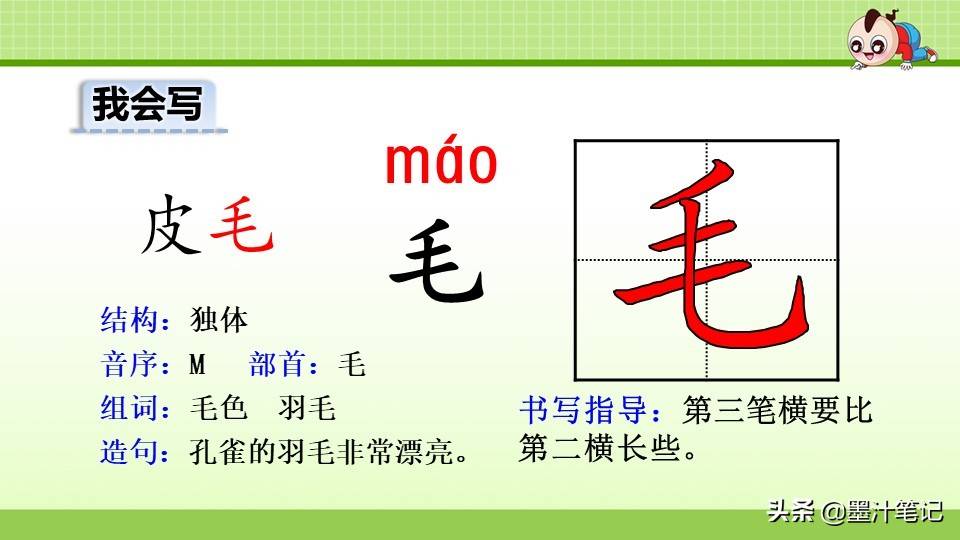 我会写

máo

皮毛

毛

毛

结构：独体

音序：M　部首：毛

组词：毛色　羽毛

造句：孔雀的羽毛非常漂亮。

书写指导：第三笔横要比第二横长些。

头条 @墨汁笔记